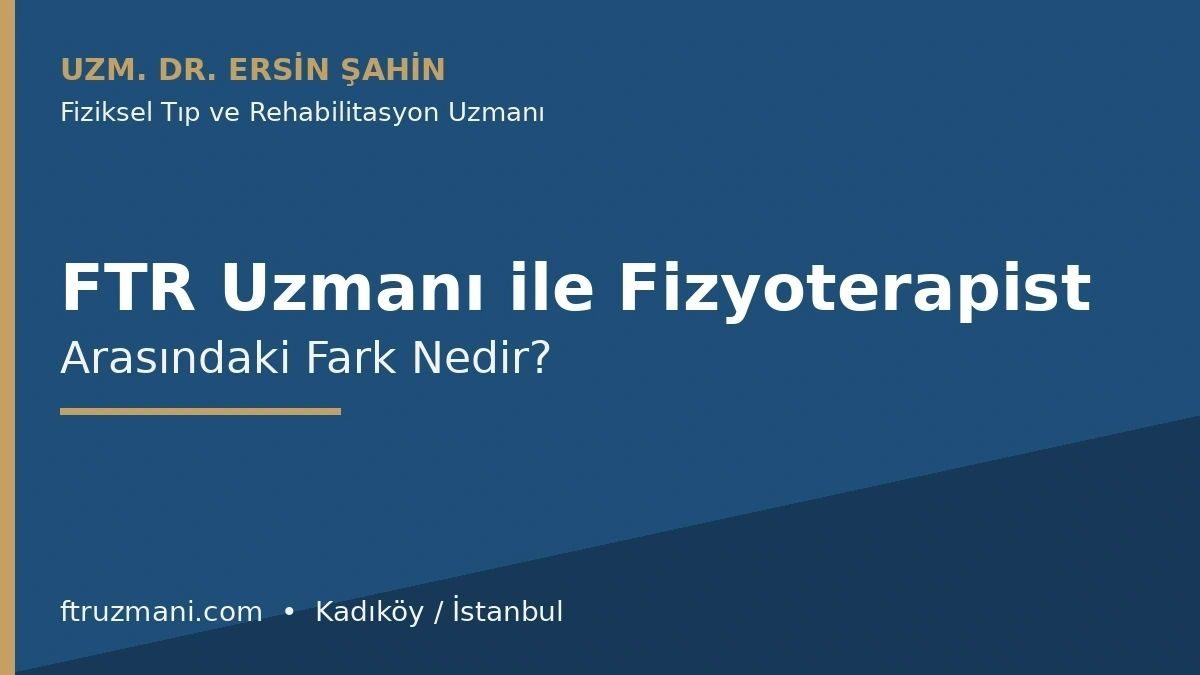 UZM. DR. ERSİN ŞAHİN
Fiziksel Tıp ve Rehabilitasyon Uzmanı

FTR Uzmanı ile Fizyoterapist
Arasındaki Fark Nedir?

ftruzmani.com • Kadıköy / İstanbul